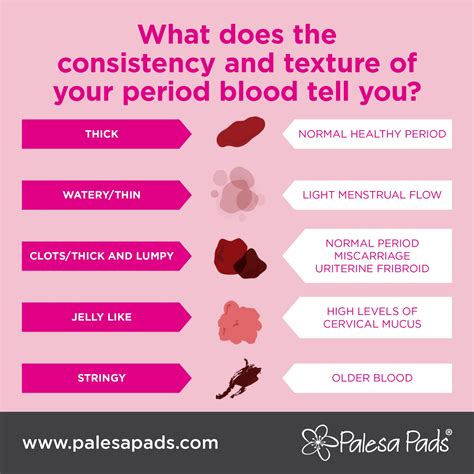 What does the consistency and texture of your period blood tell you?

THICK

NORMAL HEALTHY PERIOD

WATERY/THIN

LIGHT MENSTRUAL FLOW

CLOTS/THICK AND LUMPY

NORMAL PERIOD
MISCARRIAGE
URITERINE FRIBROID

JELLY LIKE

HIGH LEVELS OF CERVICAL MUCUS

STRINGY

OLDER BLOOD

www.palesapads.com

Palesa Pads®